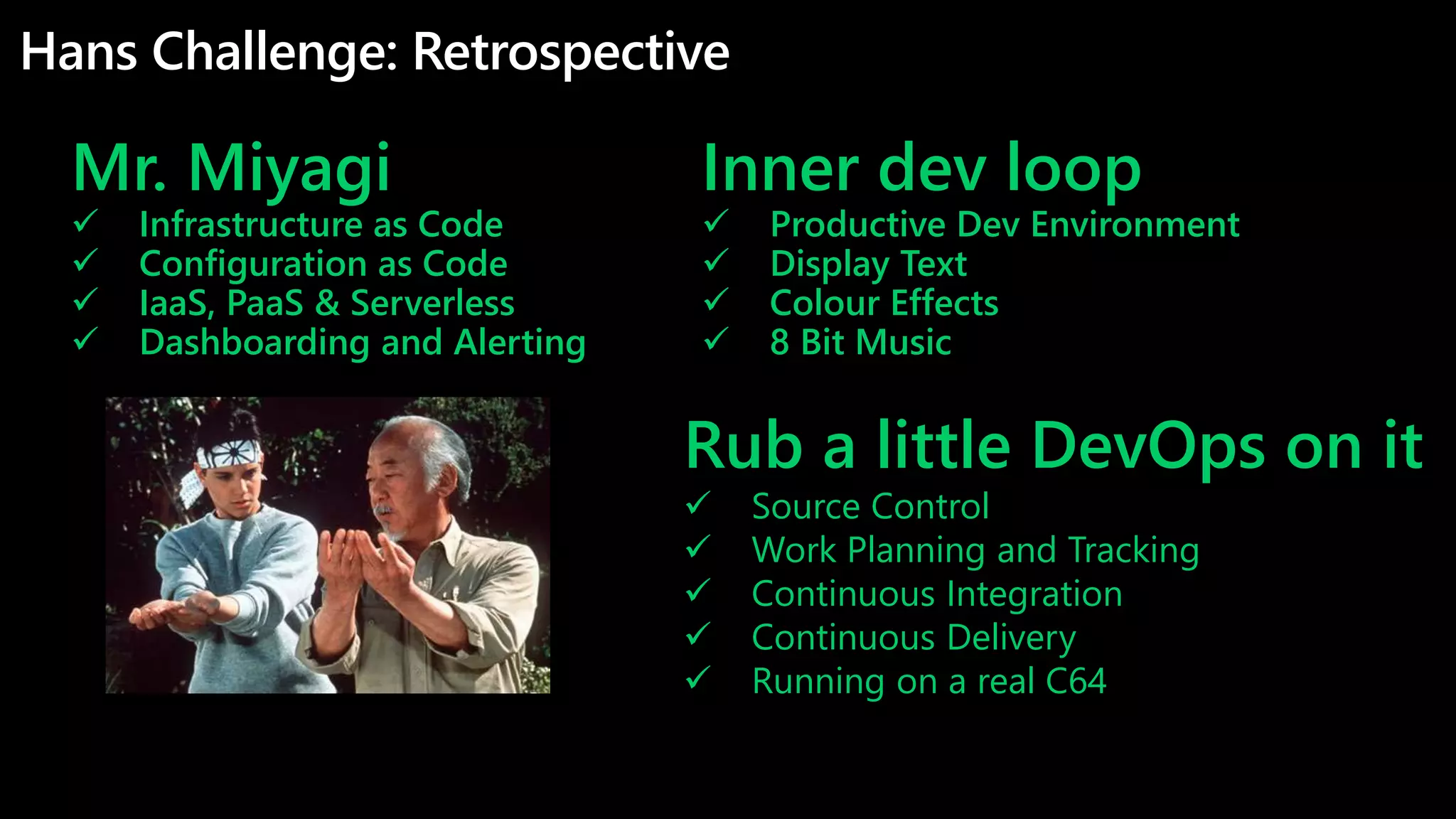 Hans Challenge: Retrospective

Mr. Miyagi
✓ Infrastructure as Code
✓ Configuration as Code
✓ IaaS, PaaS & Serverless
✓ Dashboarding and Alerting

Inner dev loop
✓ Productive Dev Environment
✓ Display Text
✓ Colour Effects
✓ 8 Bit Music

Rub a little DevOps on it
✓ Source Control
✓ Work Planning and Tracking
✓ Continuous Integration
✓ Continuous Delivery
✓ Running on a real C64